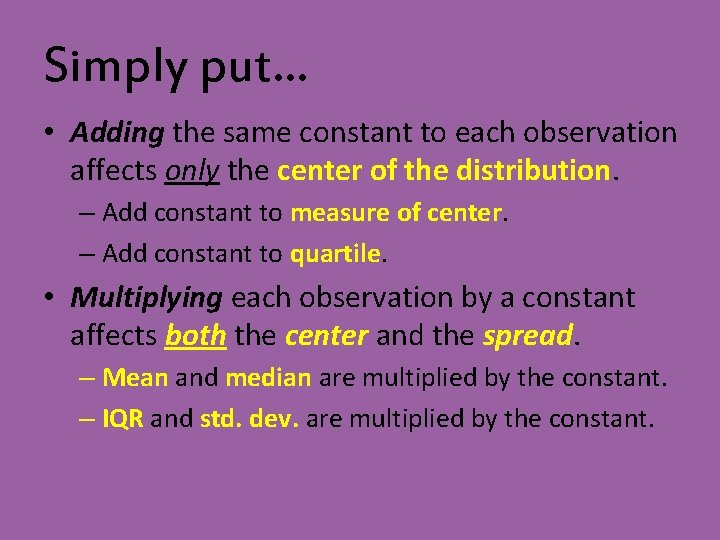 Simply put…

• Adding the same constant to each observation affects only the center of the distribution.

– Add constant to measure of center.

– Add constant to quartile.

• Multiplying each observation by a constant affects both the center and the spread.

– Mean and median are multiplied by the constant.

– IQR and std. dev. are multiplied by the constant.